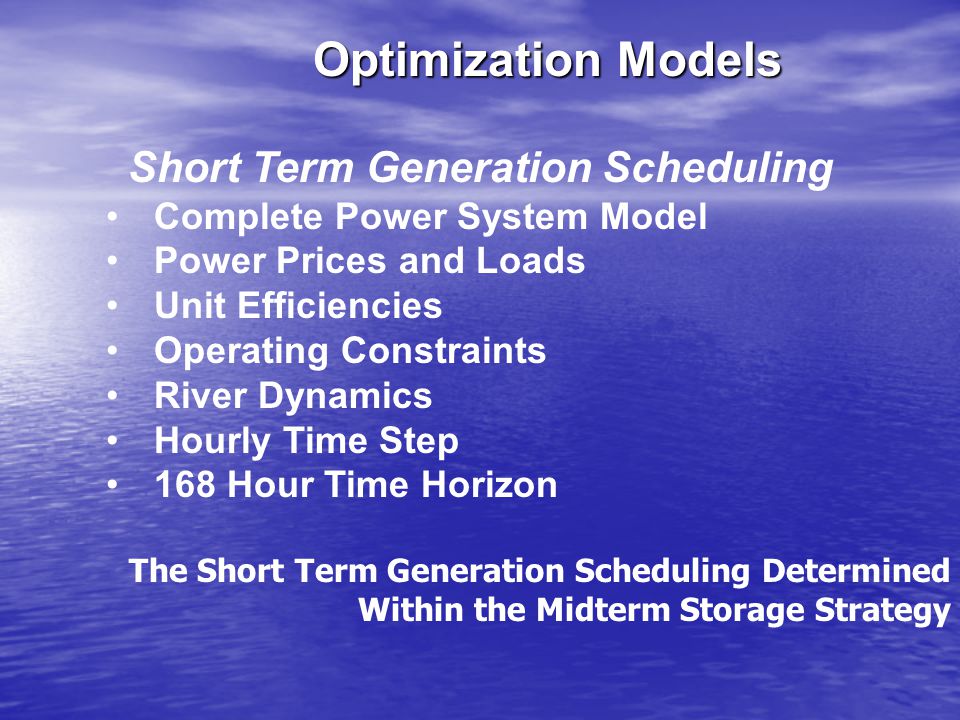 Optimization Models

Short Term Generation Scheduling

• Complete Power System Model
• Power Prices and Loads
• Unit Efficiencies
• Operating Constraints
• River Dynamics
• Hourly Time Step
• 168 Hour Time Horizon

The Short Term Generation Scheduling Determined Within the Midterm Storage Strategy